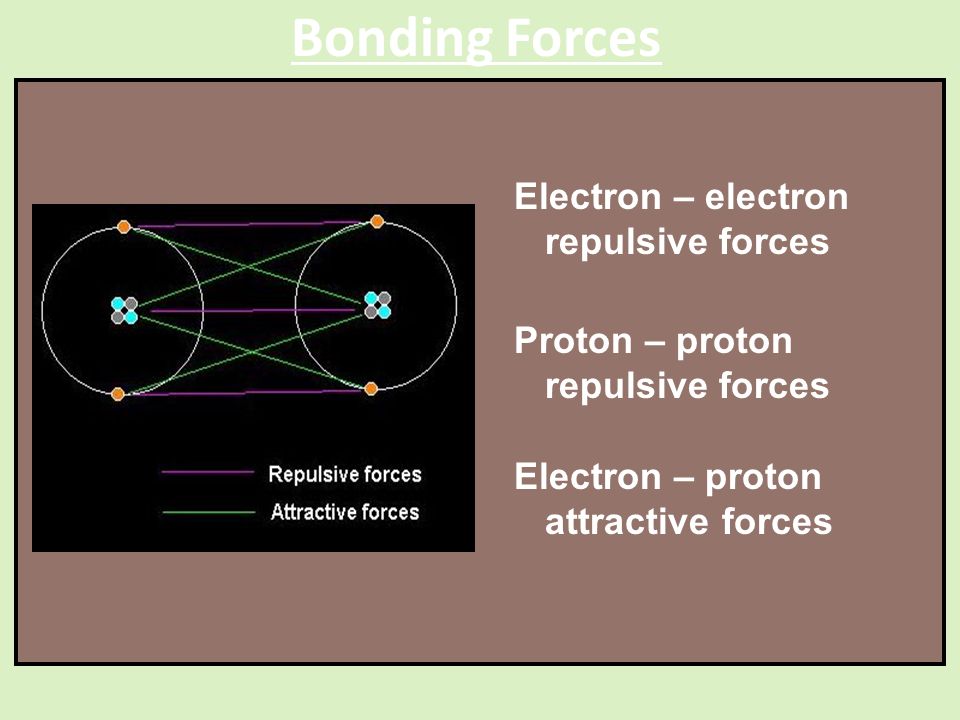 Bonding Forces

Repulsive forces
Attractive forces

Electron – electron repulsive forces

Proton – proton repulsive forces

Electron – proton attractive forces